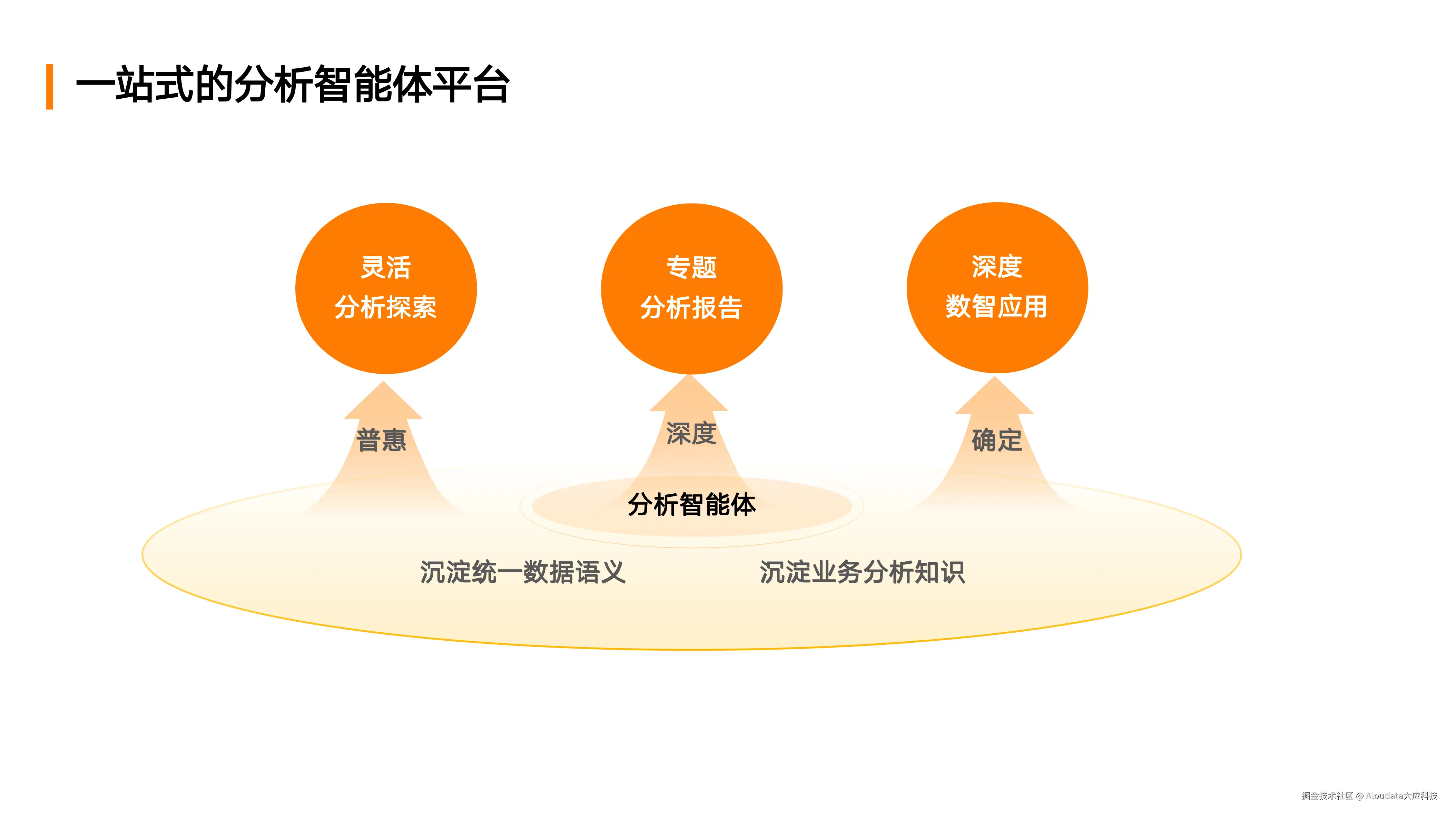 一站式的分析智能体平台

灵活
分析探索

专题
分析报告

深度
数智应用

普惠

深度

确定

分析智能体

沉淀统一数据语义

沉淀业务分析知识

掘金技术社区 @ Aloudata大应科技